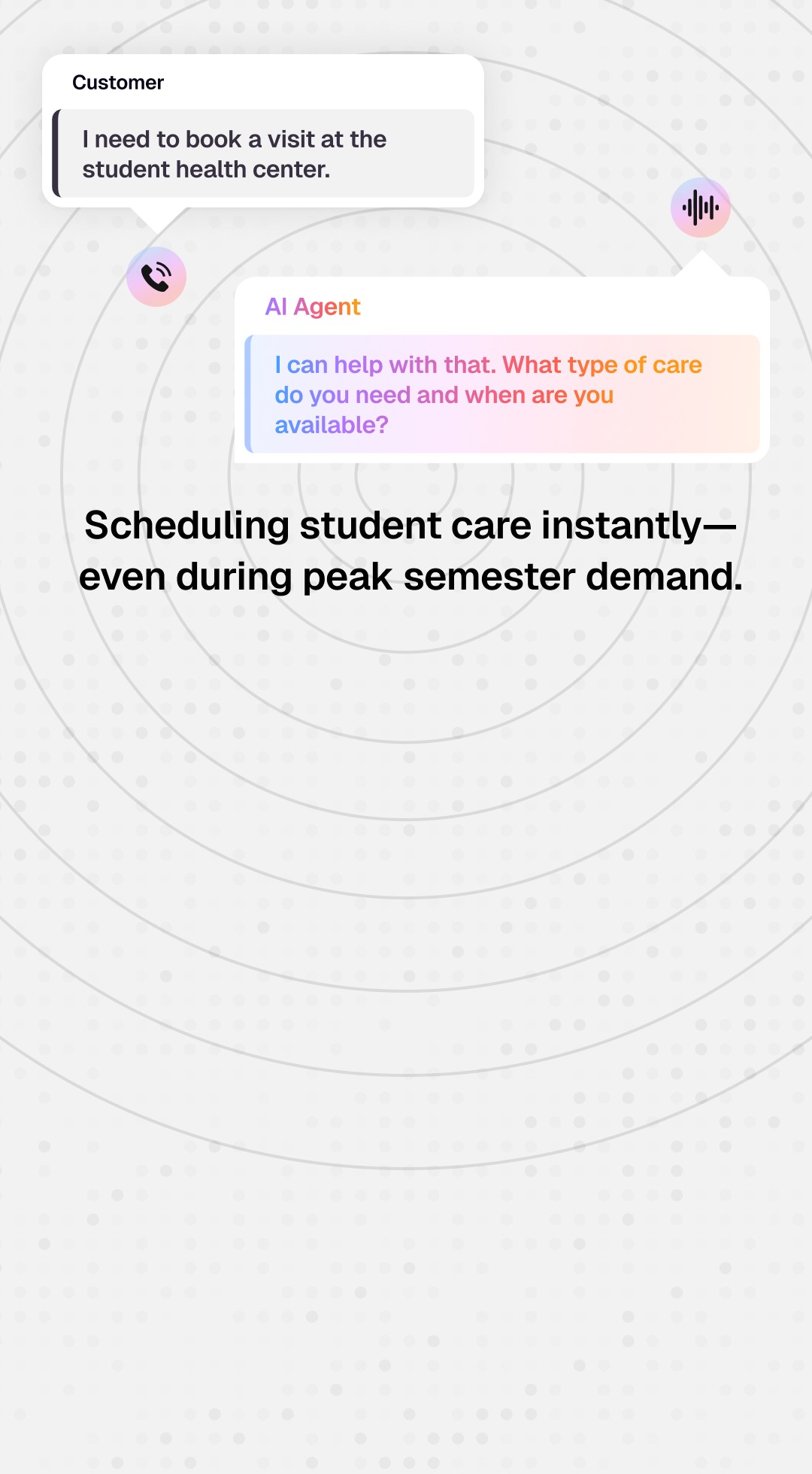 Customer

I need to book a visit at the student health center.

AI Agent

I can help with that. What type of care do you need and when are you available?

Scheduling student care instantly—even during peak semester demand.